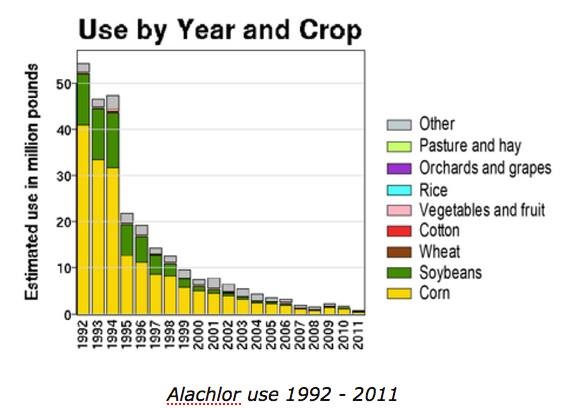 Use by Year and Crop

Estimated use in million pounds

50
40
30
20
10
0

1992
1993
1994
1995
1996
1997
1998
1999
2000
2001
2002
2003
2004
2005
2006
2007
2008
2009
2010
2011

Other
Pasture and hay
Orchards and grapes
Rice
Vegetables and fruit
Cotton
Wheat
Soybeans
Corn

Alachlor use 1992 - 2011